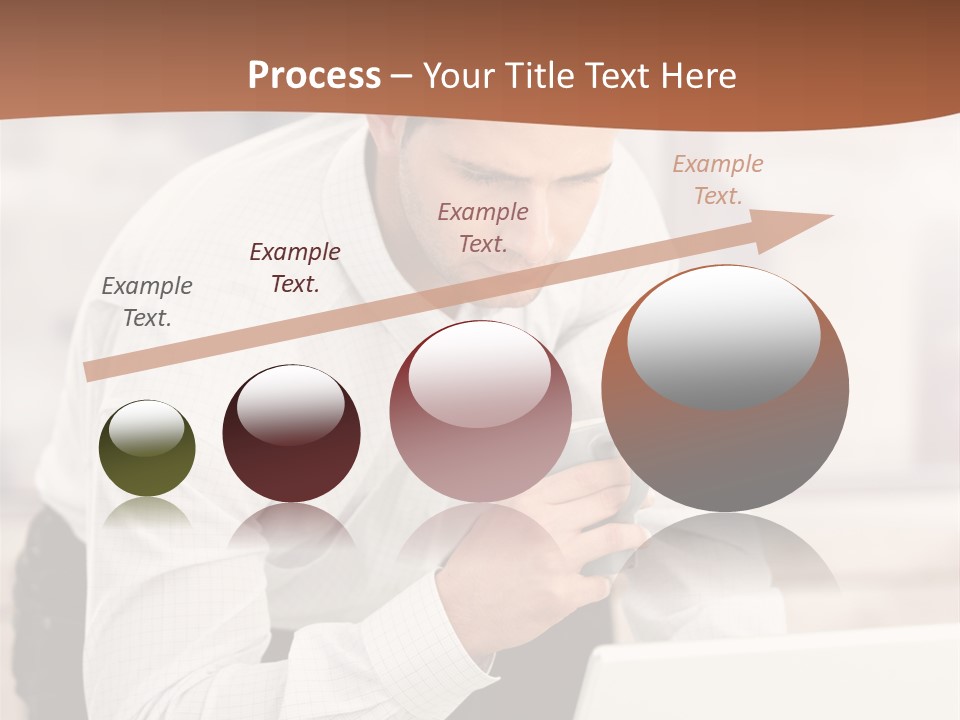 Process – Your Title Text Here

Example Text.

Example Text.

Example Text.

Example Text.